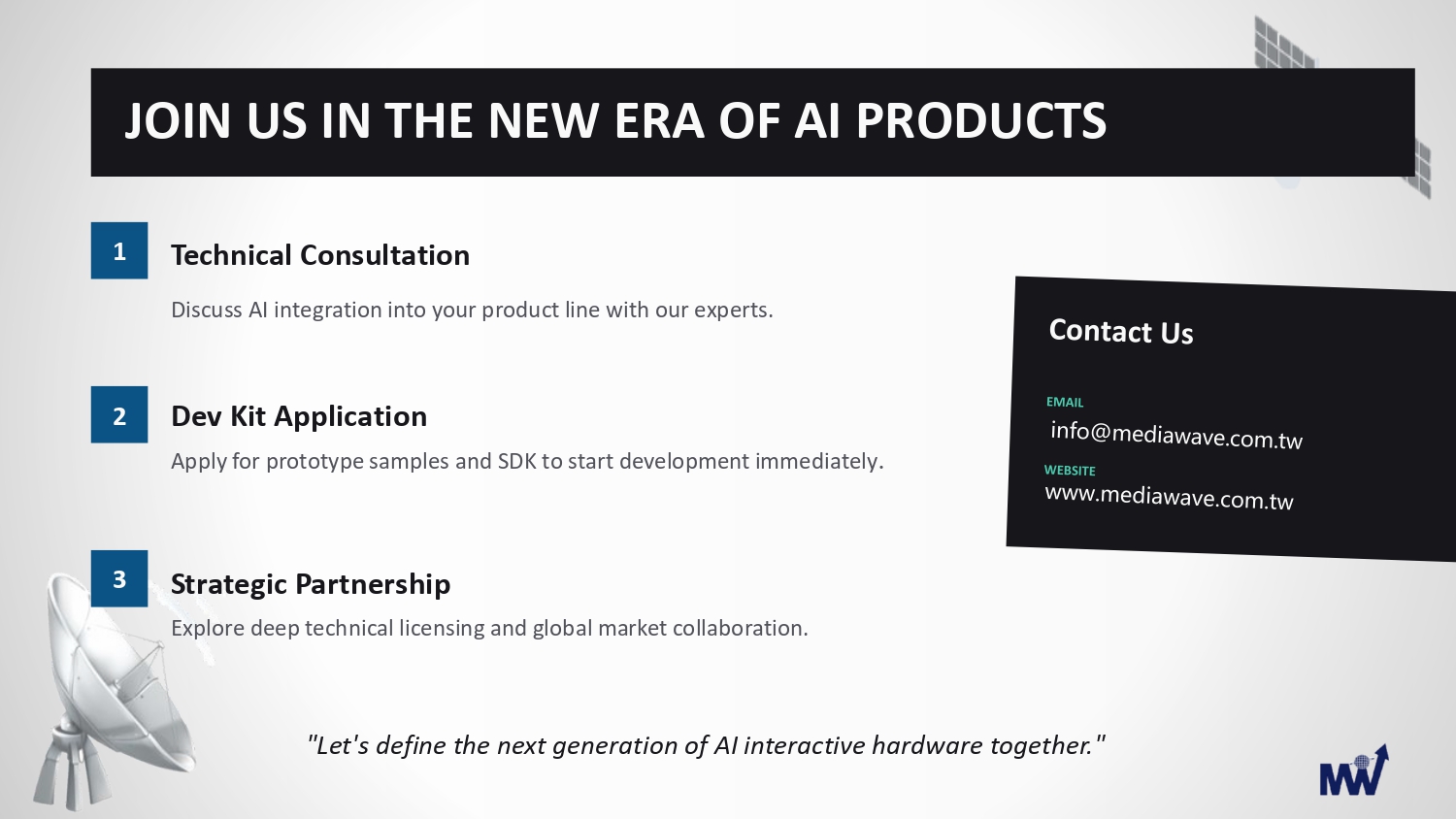 JOIN US IN THE NEW ERA OF AI PRODUCTS

1

Technical Consultation

Discuss AI integration into your product line with our experts.

2

Dev Kit Application

Apply for prototype samples and SDK to start development immediately.

3

Strategic Partnership

Explore deep technical licensing and global market collaboration.

Contact Us

EMAIL

info@mediawave.com.tw

WEBSITE

www.mediawave.com.tw

"Let's define the next generation of AI interactive hardware together."

MW